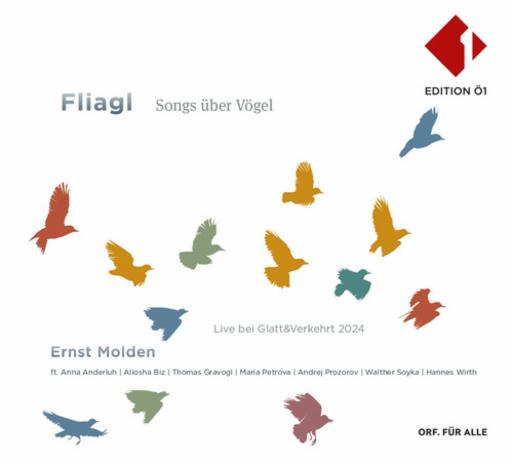 EDITION Ö1

Fliagl Songs über Vögel

Live bei Glatt&Verkehrt 2024

Ernst Molden

ft. Anna Anderluh | Aliosha Biz | Thomas Gravogl | Maria Petrova | Andrej Prozorov | Walther Soyka | Hannes Wirth

ORF. FÜR ALLE